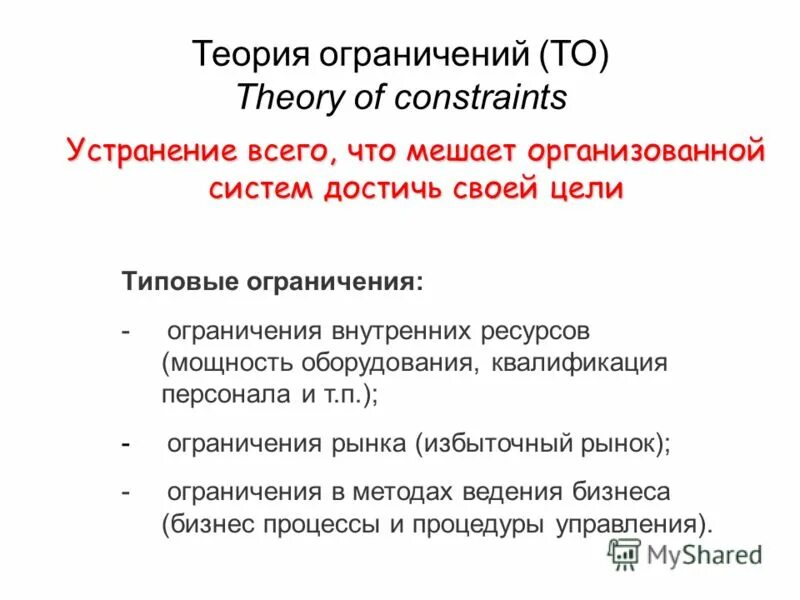 Теория ограничений (ТО)
Theory of constraints

Устранение всего, что мешает организованной систем достичь своей цели

Типовые ограничения:

- ограничения внутренних ресурсов (мощность оборудования, квалификация персонала и т.п.);

- ограничения рынка (избыточный рынок);

- ограничения в методах ведения бизнеса (бизнес процессы и процедуры управления).

MyShared